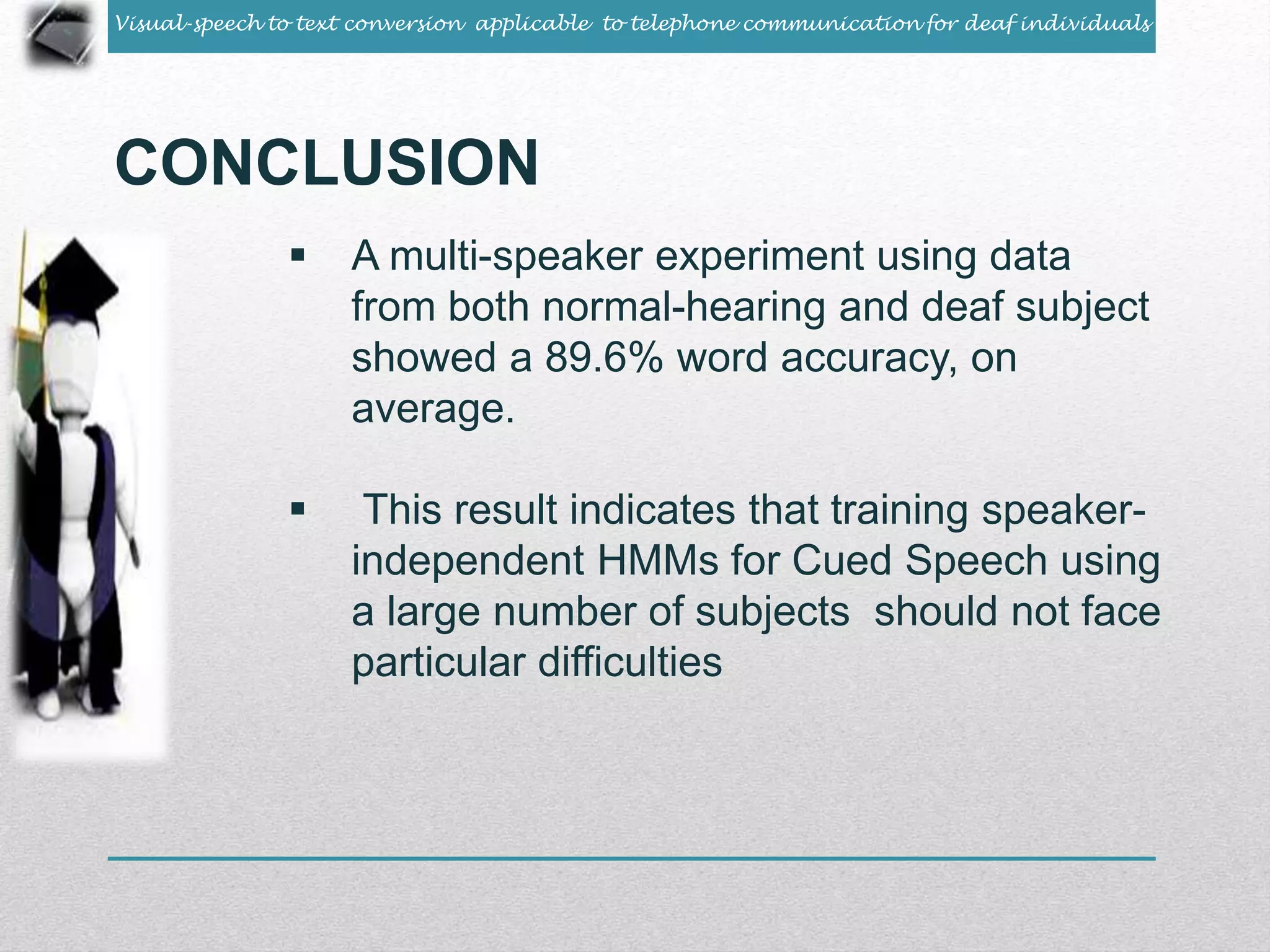 Visual-speech to text conversion applicable to telephone communication for deaf individuals

CONCLUSION

▪ A multi-speaker experiment using data from both normal-hearing and deaf subject showed a 89.6% word accuracy, on average.

▪ This result indicates that training speaker-independent HMMs for Cued Speech using a large number of subjects should not face particular difficulties